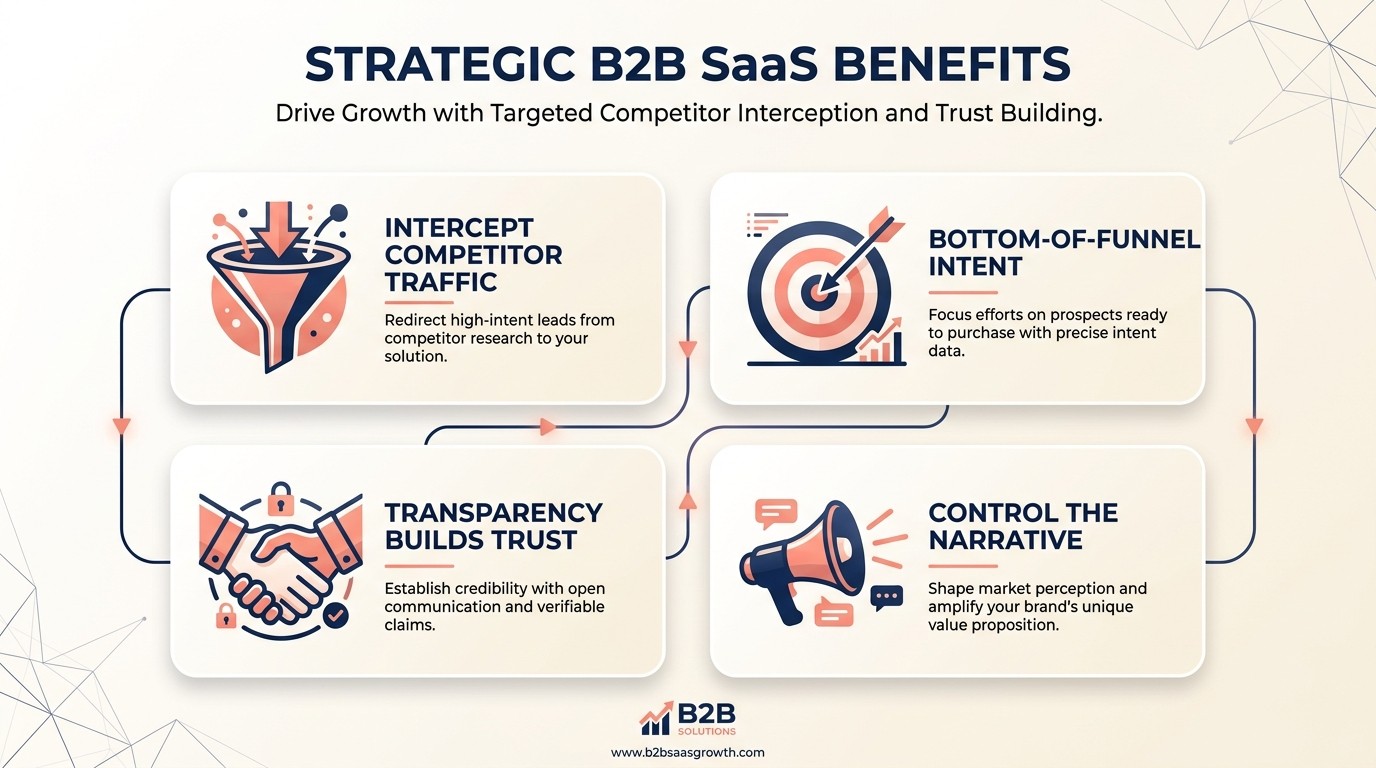 STRATEGIC B2B SaaS BENEFITS

Drive Growth with Targeted Competitor Interception and Trust Building.

INTERCEPT COMPETITOR TRAFFIC

Redirect high-intent leads from competitor research to your solution.

BOTTOM-OF-FUNNEL INTENT

Focus efforts on prospects ready to purchase with precise intent data.

TRANSPARENCY BUILDS TRUST

Establish credibility with open communication and verifiable claims.

CONTROL THE NARRATIVE

Shape market perception and amplify your brand's unique value proposition.

B2B SOLUTIONS

www.b2bsaasgrowth.com